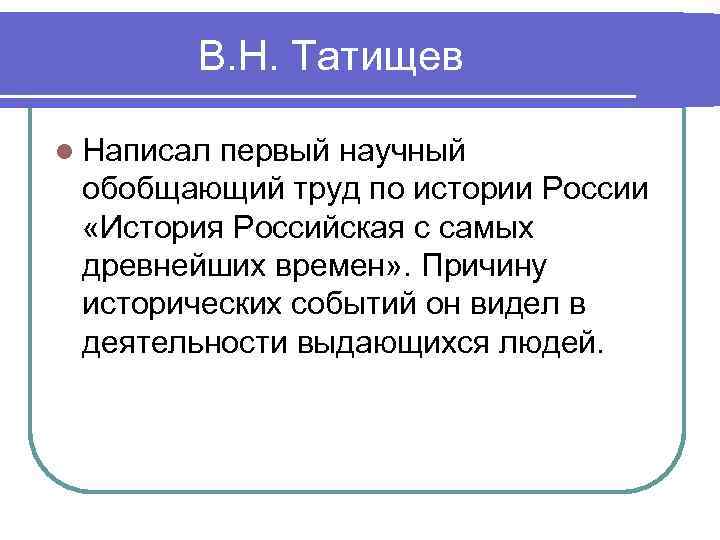 В.Н. Татищев

Написал первый научный обобщающий труд по истории России «История Российская с самых древнейших времен». Причину исторических событий он видел в деятельности выдающихся людей.